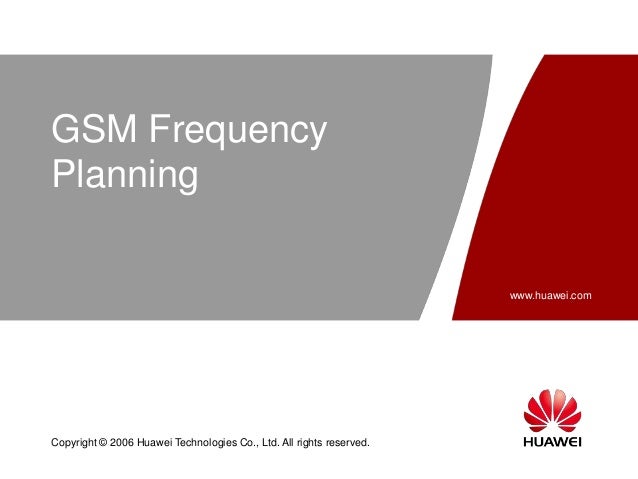 GSM Frequency Planning

www.huawei.com

Copyright © 2006 Huawei Technologies Co., Ltd. All rights reserved.

HUAWEI